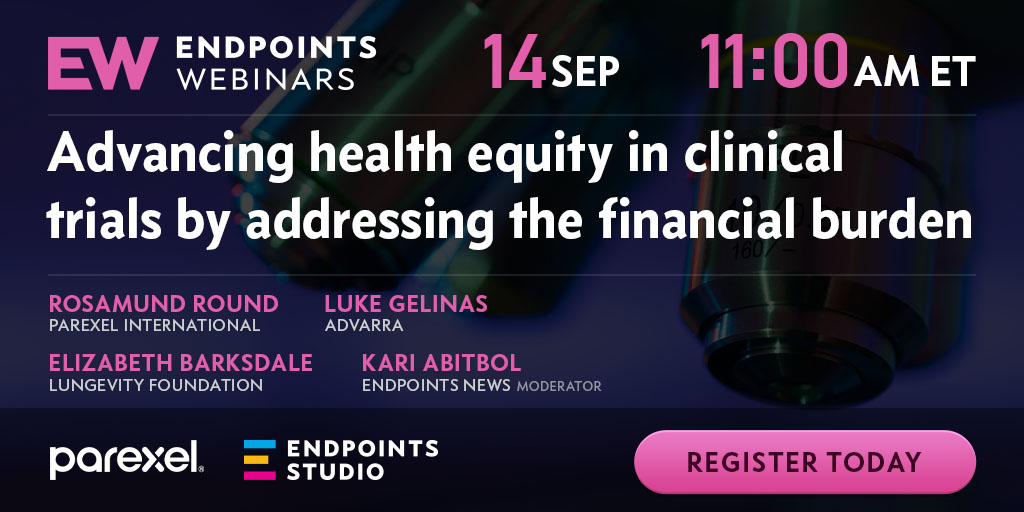 EW ENDPOINTS WEBINARS

14 SEP

11:00 AM ET

Advancing health equity in clinical trials by addressing the financial burden

ROSAMUND ROUND
PAREXEL INTERNATIONAL

LUKE GELINAS
ADVARRA

ELIZABETH BARKSDALE
LUNGEVITY FOUNDATION

KARI ABITBOL
ENDPOINTS NEWS MODERATOR

parexel

ENDPOINTS STUDIO

REGISTER TODAY